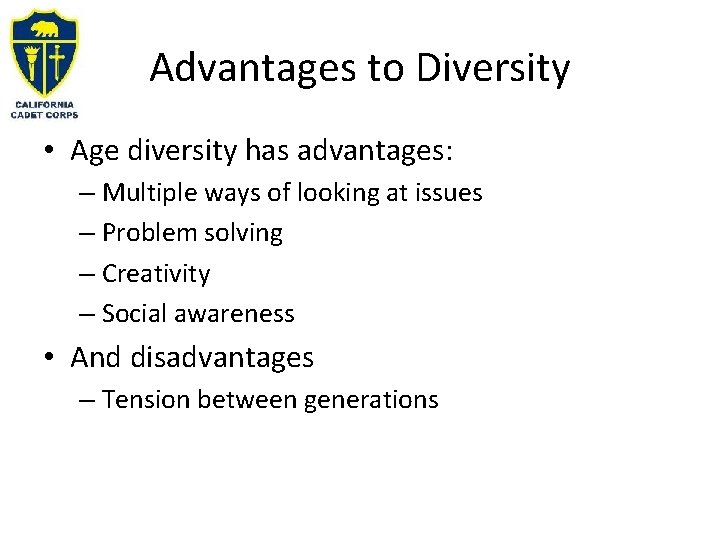 CALIFORNIA CADET CORPS

Advantages to Diversity

• Age diversity has advantages:
  – Multiple ways of looking at issues
  – Problem solving
  – Creativity
  – Social awareness
• And disadvantages
  – Tension between generations